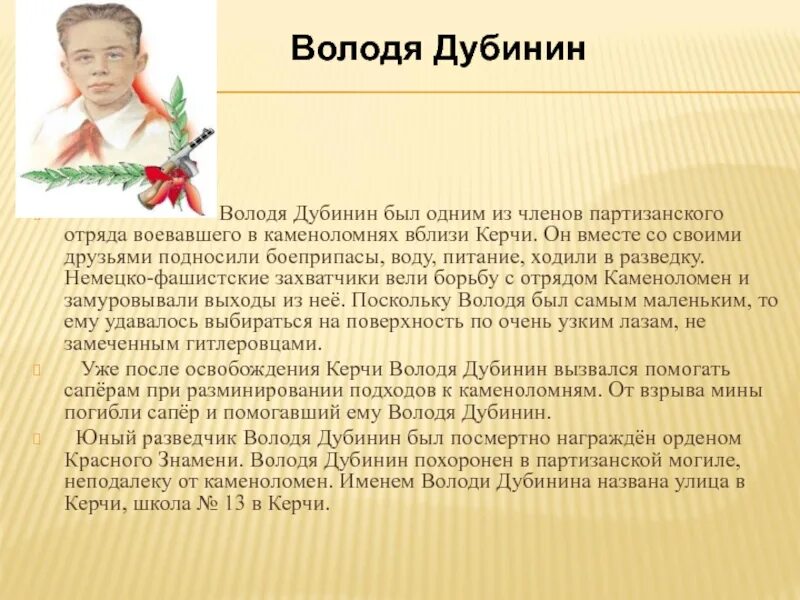 Володя Дубинин

Володя Дубинин был одним из членов партизанского отряда воевавшего в каменоломнях вблизи Керчи. Он вместе со своими друзьями подносили боеприпасы, воду, питание, ходили в разведку. Немецко-фашистские захватчики вели борьбу с отрядом Каменоломен и замуровывали выходы из неё. Поскольку Володя был самым маленьким, то ему удавалось выбираться на поверхность по очень узким лазам, не замеченным гитлеровцами.

Уже после освобождения Керчи Володя Дубинин вызвался помогать сапёрам при разминировании подходов к каменоломням. От взрыва мины погибли сапёр и помогавший ему Володя Дубинин.

Юный разведчик Володя Дубинин был посмертно награждён орденом Красного Знамени. Володя Дубинин похоронен в партизанской могиле, неподалеку от каменоломен. Именем Володи Дубинина названа улица в Керчи, школа № 13 в Керчи.